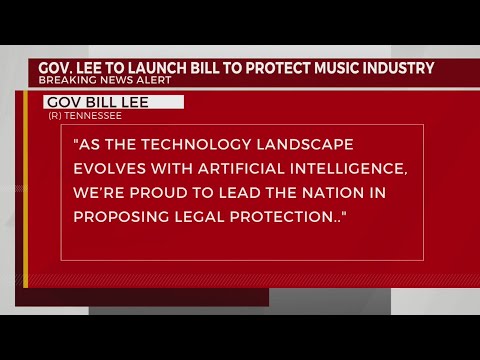 GOV. LEE TO LAUNCH BILL TO PROTECT MUSIC INDUSTRY
BREAKING NEWS ALERT

GOV BILL LEE
(R) TENNESSEE

"AS THE TECHNOLOGY LANDSCAPE EVOLVES WITH ARTIFICIAL INTELLIGENCE, WE'RE PROUD TO LEAD THE NATION IN PROPOSING LEGAL PROTECTION.."